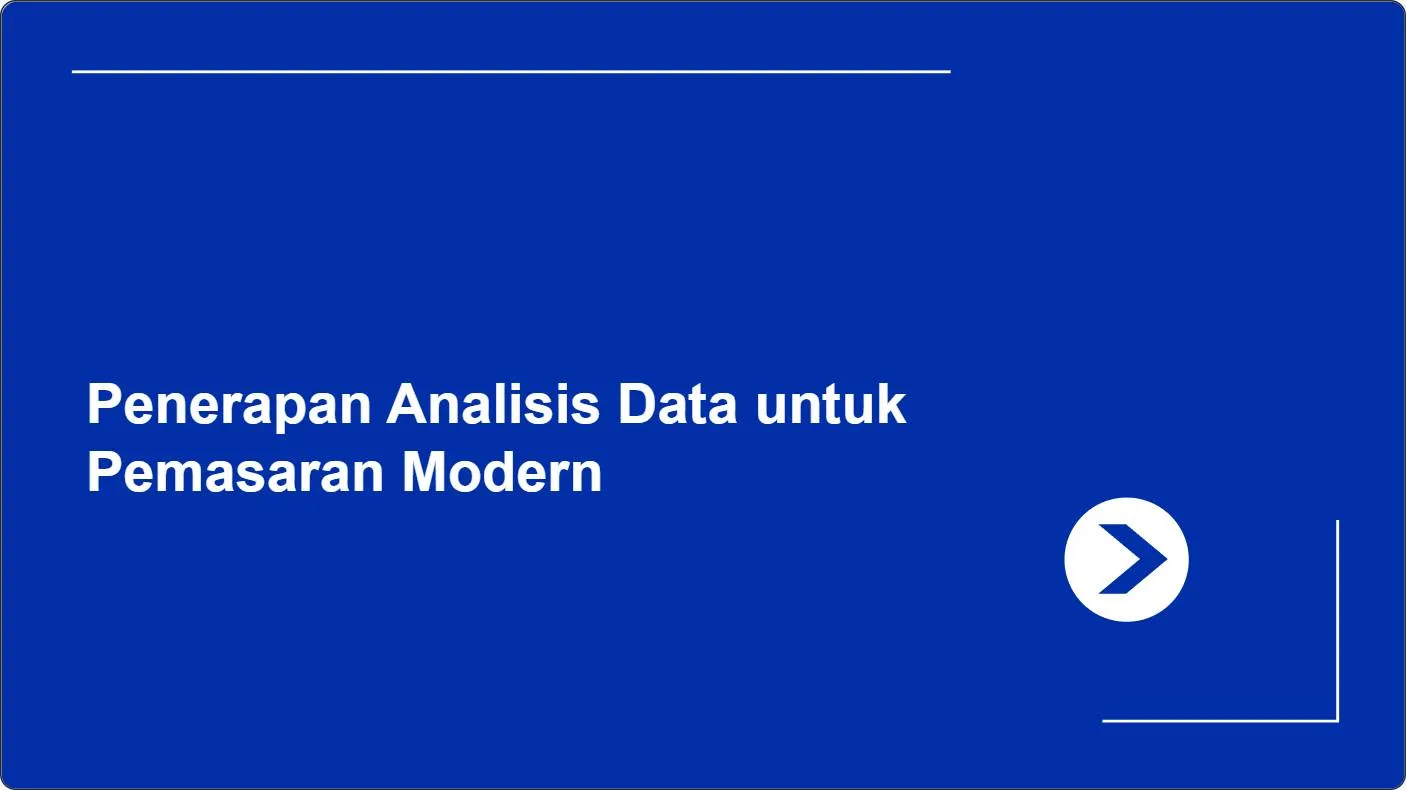 Penerapan Analisis Data untuk Pemasaran Modern